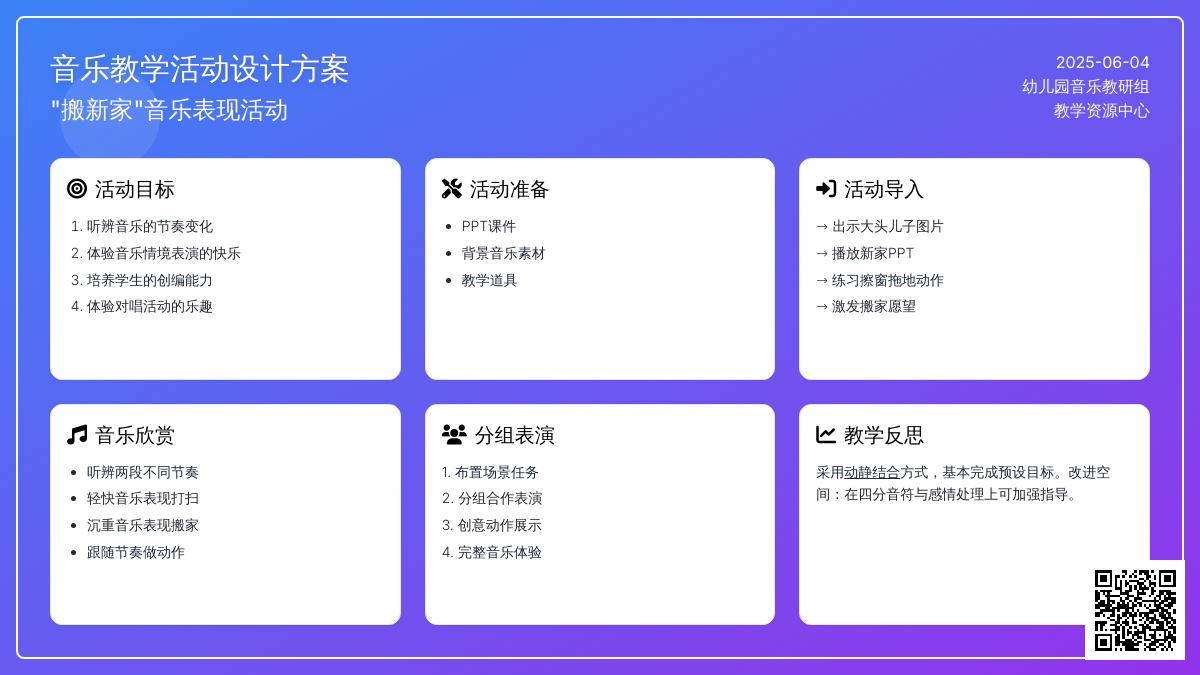 音乐教学活动设计方案
"搬新家"音乐表现活动

2025-06-04
幼儿园音乐教研组
教学资源中心

活动目标
1. 听辨音乐的节奏变化
2. 体验音乐情境表演的快乐
3. 培养学生的创编能力
4. 体验对唱活动的乐趣

活动准备
• PPT课件
• 背景音乐素材
• 教学道具

活动导入
→ 出示大头儿子图片
→ 播放新家PPT
→ 练习擦窗拖地动作
→ 激发搬家愿望

音乐欣赏
• 听辨两段不同节奏
• 轻快音乐表现打扫
• 沉重音乐表现搬家
• 跟随节奏做动作

分组表演
1. 布置场景任务
2. 分组合作表演
3. 创意动作展示
4. 完整音乐体验

教学反思
采用动静结合方式，基本完成预设目标。改进空间：在四分音符与感情处理上可加强指导。